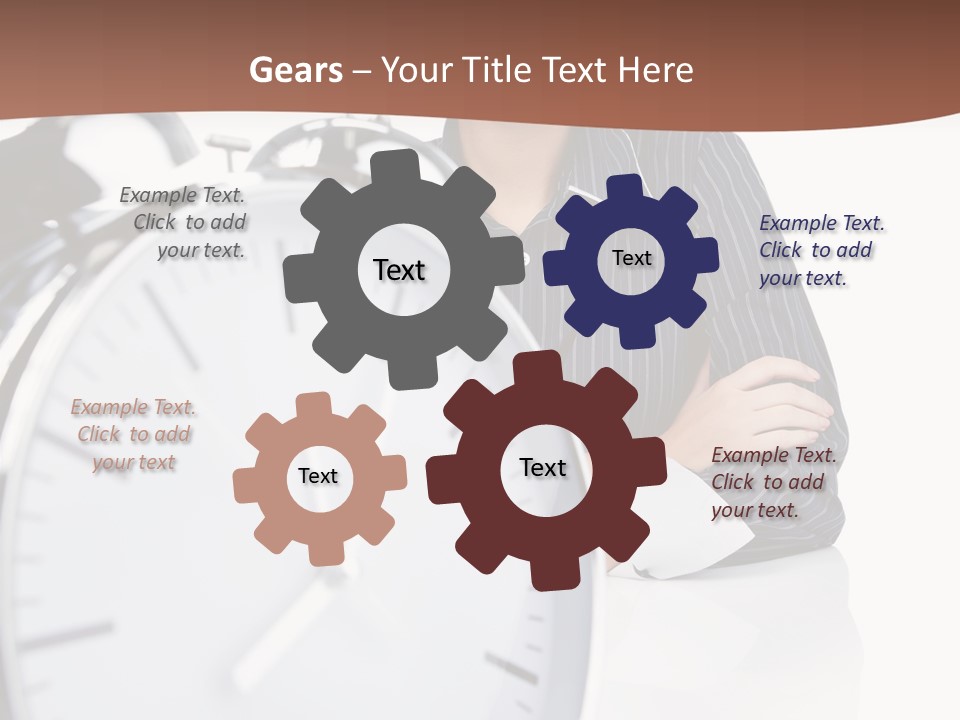 Gears – Your Title Text Here

Example Text. Click to add your text.

Text

Text

Example Text. Click to add your text.

Example Text. Click to add your text

Text

Text

Example Text. Click to add your text.